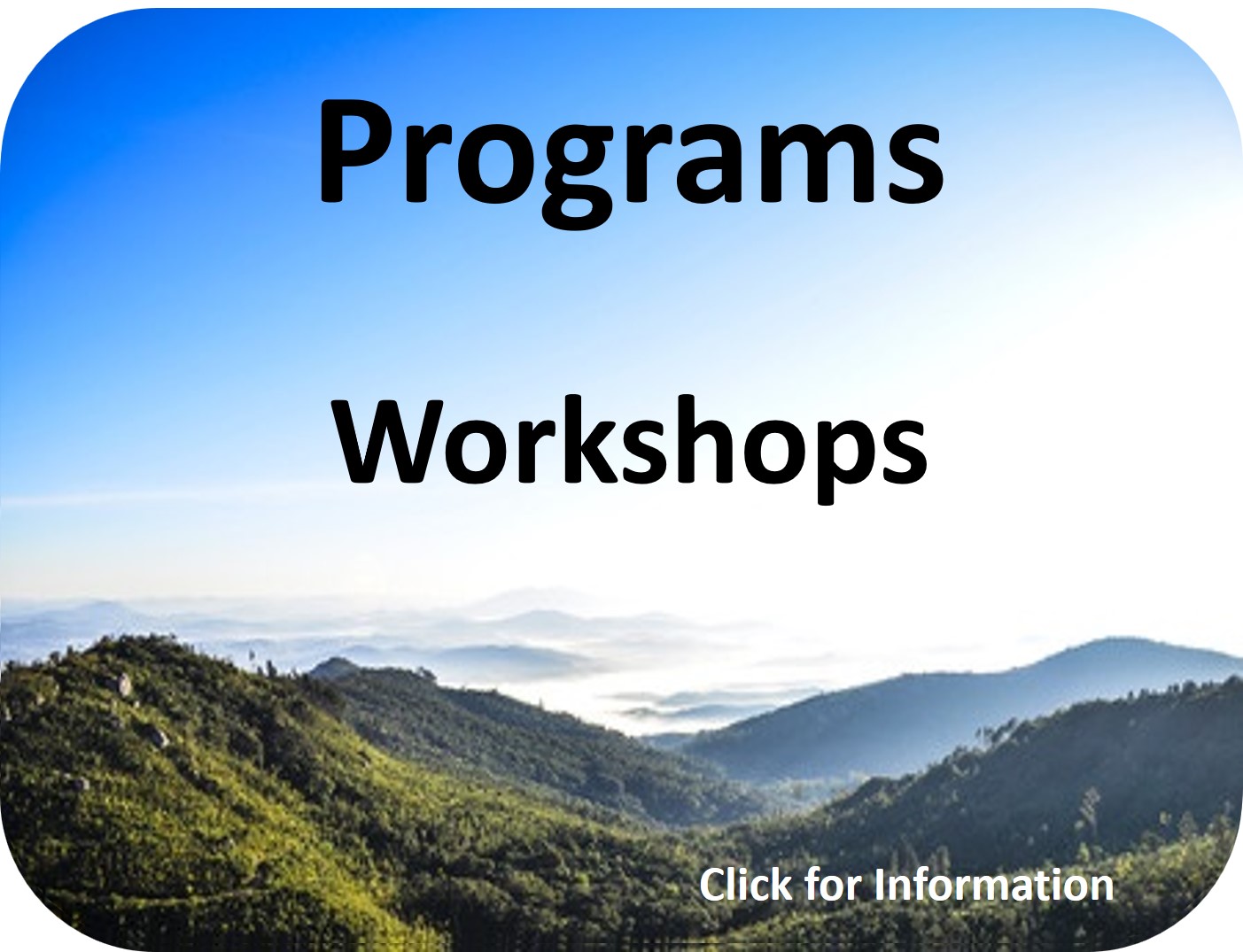 Programs

Workshops

Click for Information